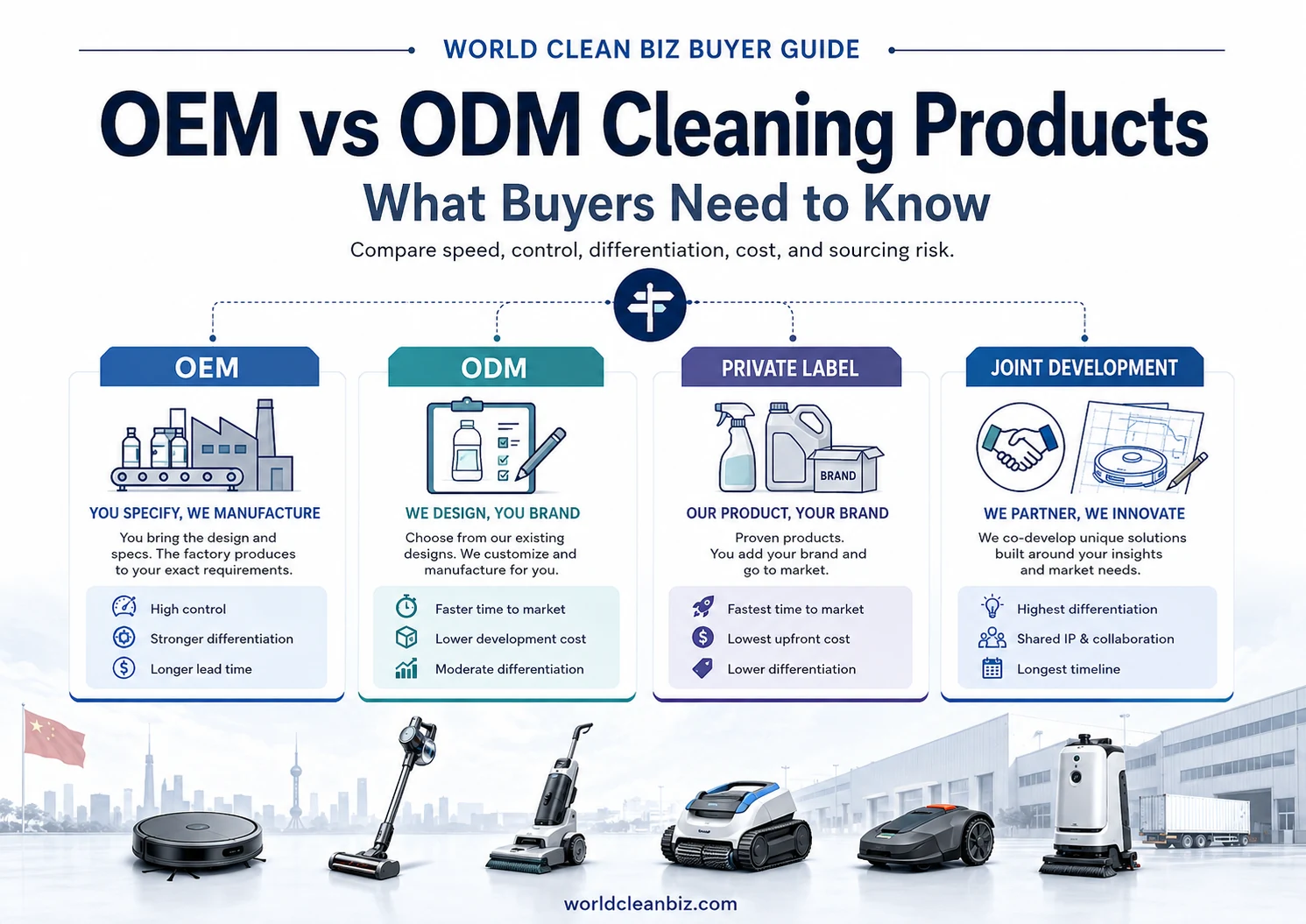 WORLD CLEAN BIZ BUYER GUIDE

OEM vs ODM Cleaning Products
What Buyers Need to Know

Compare speed, control, differentiation, cost, and sourcing risk.

OEM

YOU SPECIFY, WE MANUFACTURE

You bring the design and specs. The factory produces to your exact requirements.

High control
Stronger differentiation
Longer lead time

ODM

WE DESIGN, YOU BRAND

Choose from our existing designs. We customize and manufacture for you.

Faster time to market
Lower development cost
Moderate differentiation

PRIVATE LABEL

BRAND

OUR PRODUCT, YOUR BRAND

Proven products. You add your brand and go to market.

Fastest time to market
Lowest upfront cost
Lower differentiation

JOINT DEVELOPMENT

WE PARTNER, WE INNOVATE

We co-develop unique solutions built around your insights and market needs.

Highest differentiation
Shared IP & collaboration
Longest timeline

worldcleanbiz.com